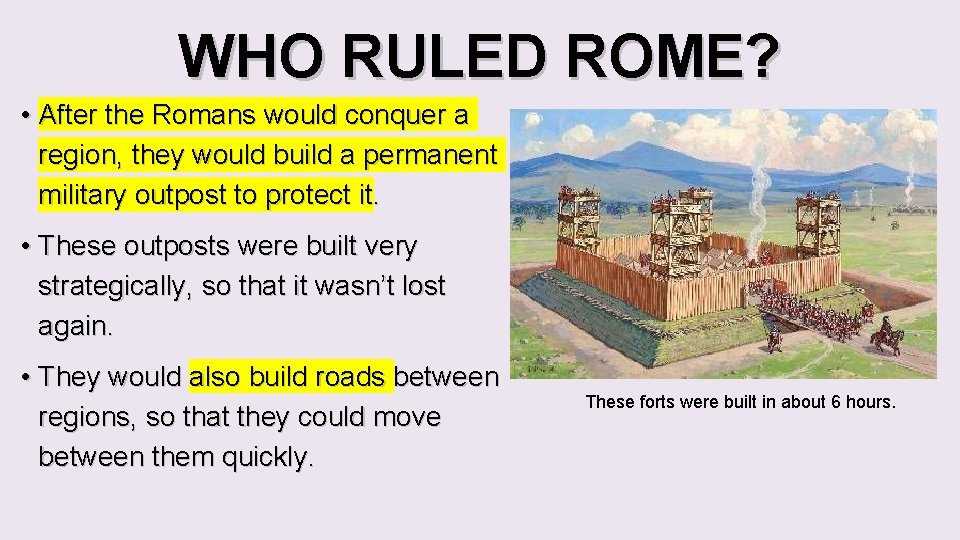 WHO RULED ROME?

• After the Romans would conquer a region, they would build a permanent military outpost to protect it.

• These outposts were built very strategically, so that it wasn't lost again.

• They would also build roads between regions, so that they could move between them quickly.

These forts were built in about 6 hours.